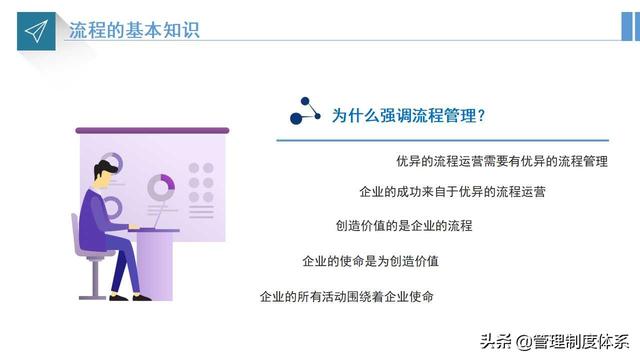 流程的基本知识

为什么强调流程管理？

优异的流程运营需要有优异的流程管理

企业的成功来自于优异的流程运营

创造价值的是企业的流程

企业的使命是为创造价值

企业的所有活动围绕着企业使命

头条 @管理制度体系